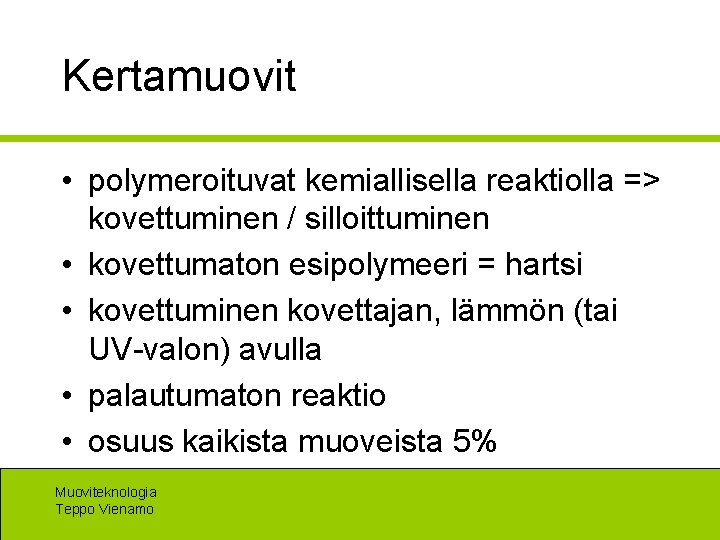 Kertamuovit

• polymeroituvat kemiallisella reaktiolla => kovettuminen / silloittuminen
• kovettumaton esipolymeeri = hartsi
• kovettuminen kovettajan, lämmön (tai UV-valon) avulla
• palautumaton reaktio
• osuus kaikista muoveista 5%

Muoviteknologia
Teppo Vienamo